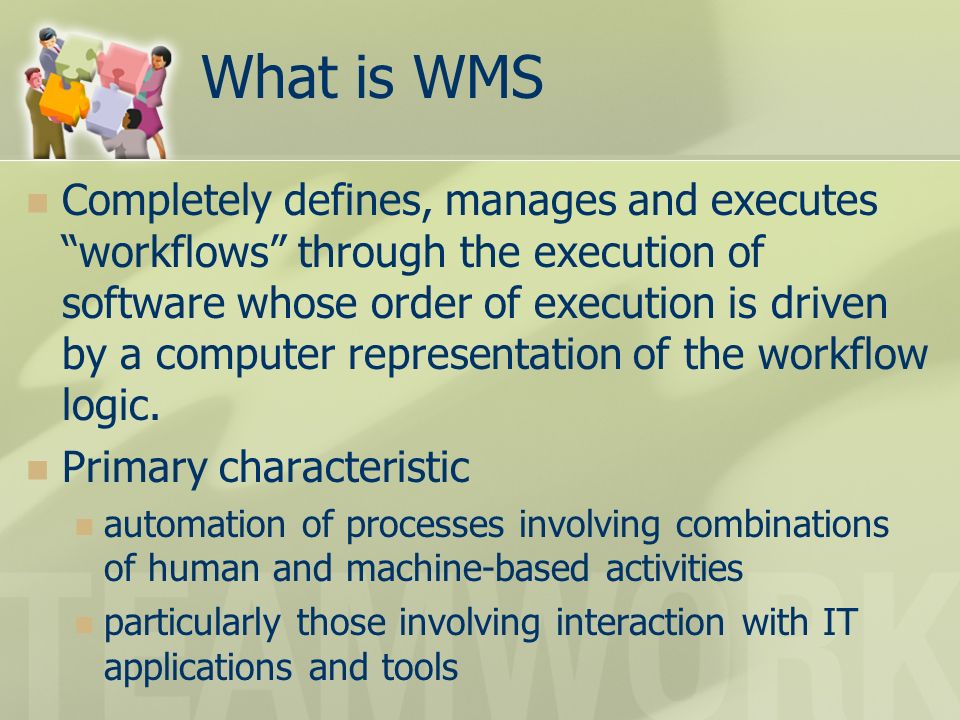 What is WMS

Completely defines, manages and executes “workflows” through the execution of software whose order of execution is driven by a computer representation of the workflow logic.

Primary characteristic

automation of processes involving combinations of human and machine-based activities

particularly those involving interaction with IT applications and tools

TEAMWORK